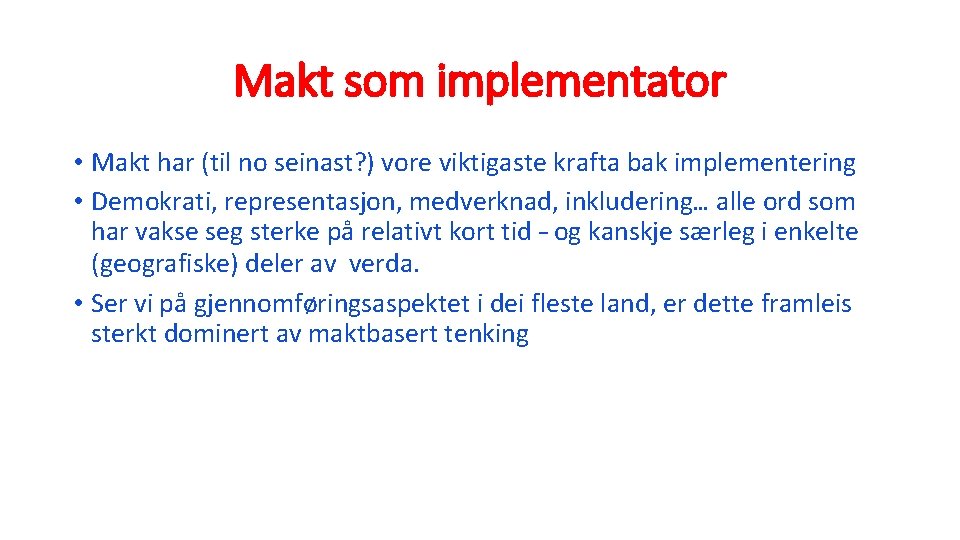 Makt som implementator

• Makt har (til no seinast?) vore viktigaste krafta bak implementering
• Demokrati, representasjon, medverknad, inkludering… alle ord som har vakse seg sterke på relativt kort tid – og kanskje særleg i enkelte (geografiske) deler av verda.
• Ser vi på gjennomføringsaspektet i dei fleste land, er dette framleis sterkt dominert av maktbasert tenking